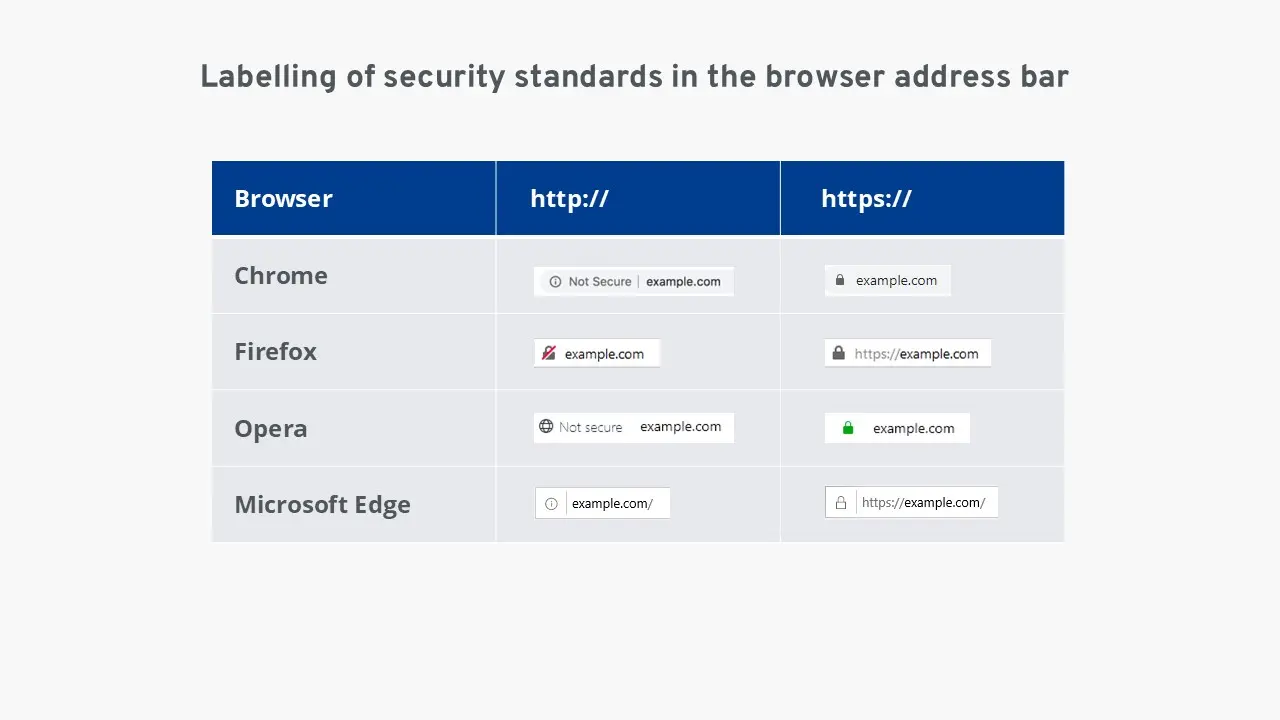 Labelling of security standards in the browser address bar

| Browser | http:// | https:// |
|---|---|---|
| Chrome | Not Secure \| example.com | example.com |
| Firefox | example.com | https://example.com |
| Opera | Not secure example.com | example.com |
| Microsoft Edge | example.com/ | https://example.com/ |